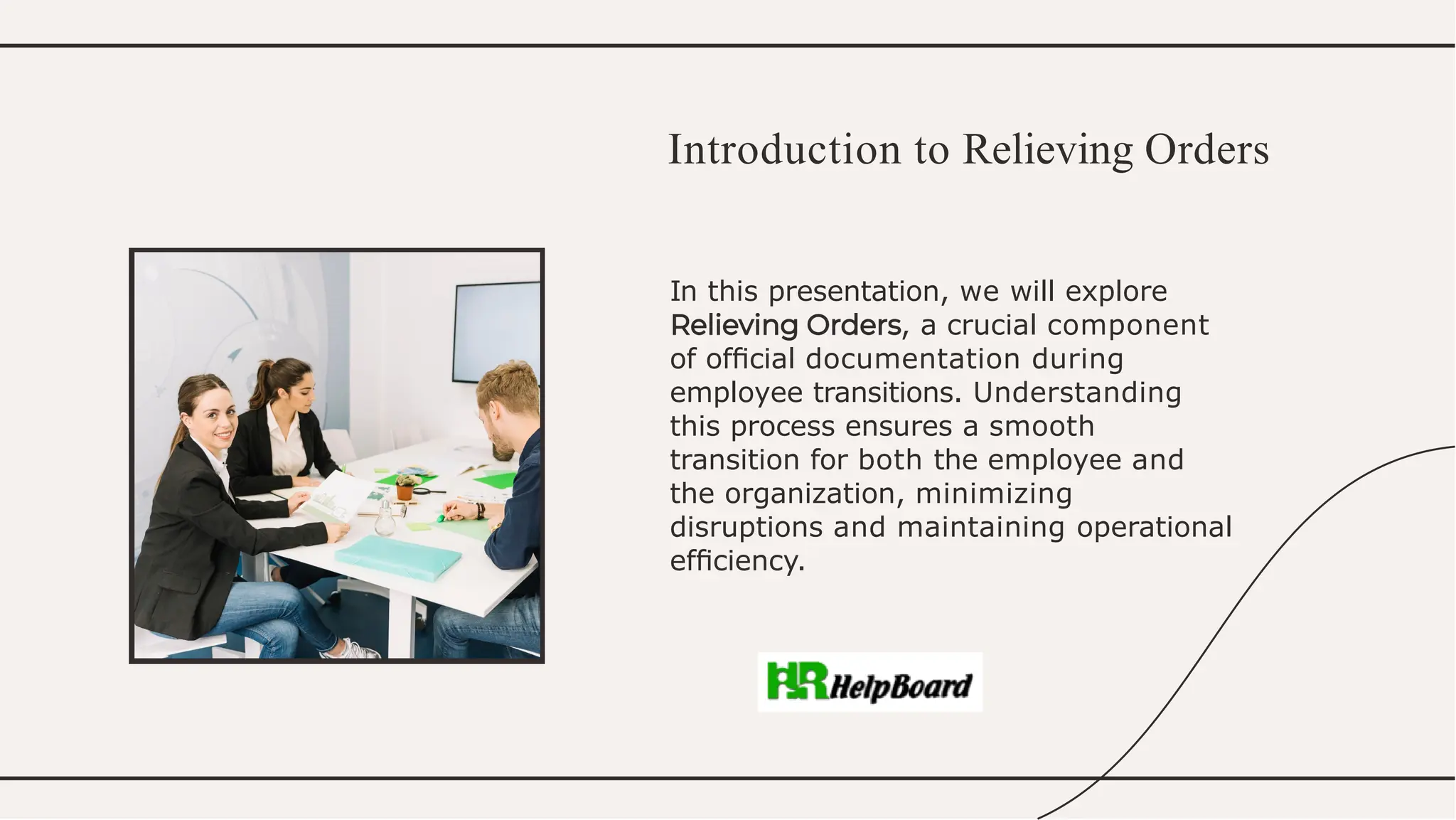 Introduction to Relieving Orders

In this presentation, we will explore Relieving Orders, a crucial component of official documentation during employee transitions. Understanding this process ensures a smooth transition for both the employee and the organization, minimizing disruptions and maintaining operational efficiency.

HR HelpBoard